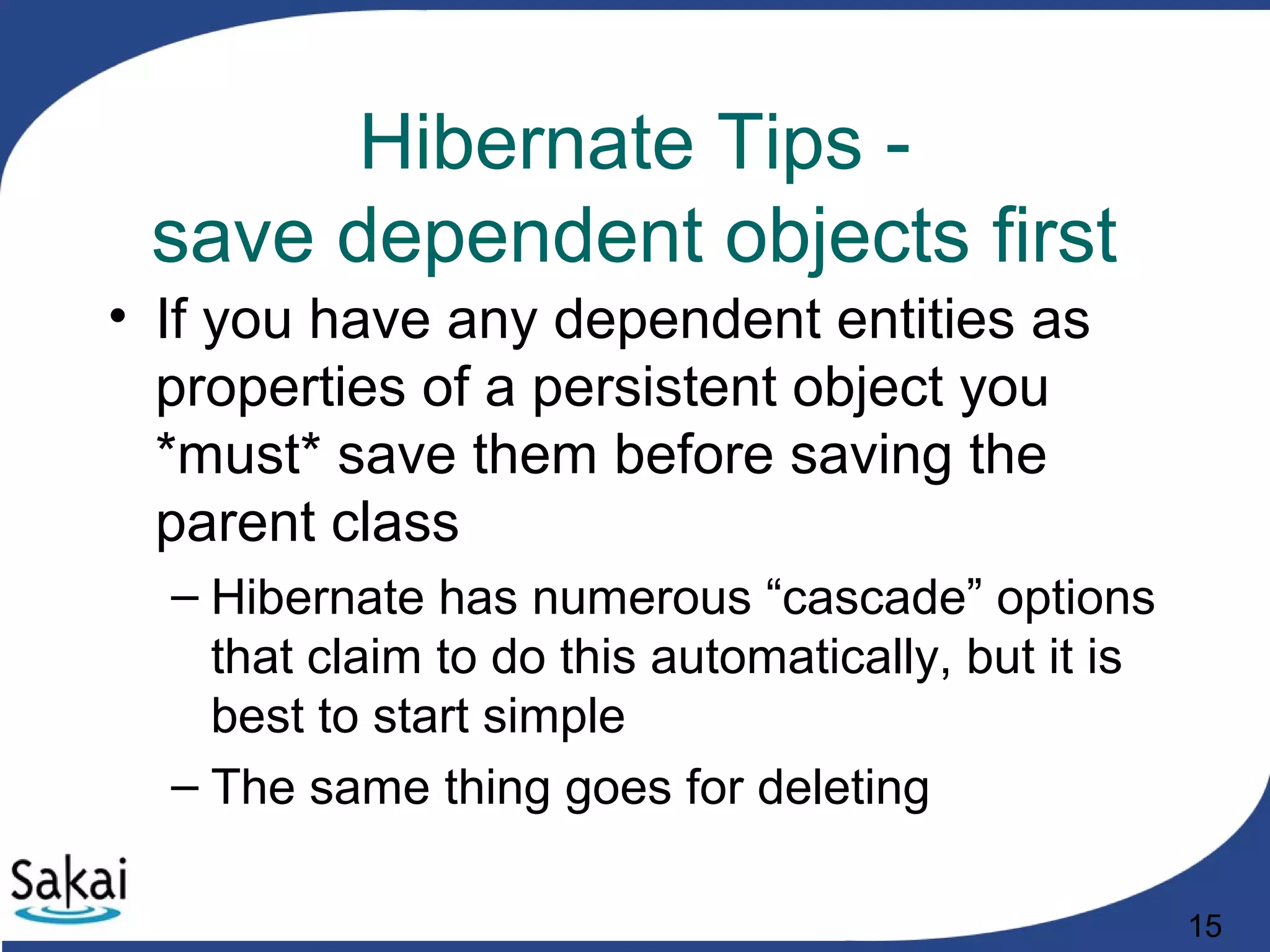 Hibernate Tips -
save dependent objects first

• If you have any dependent entities as properties of a persistent object you *must* save them before saving the parent class

– Hibernate has numerous “cascade” options that claim to do this automatically, but it is best to start simple

– The same thing goes for deleting

Sakai

15